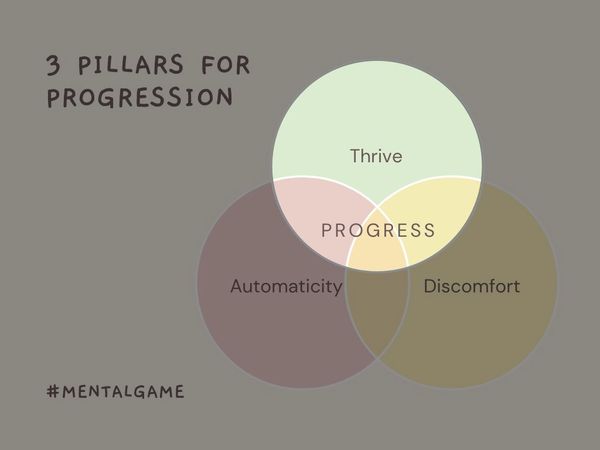 3 PILLARS FOR PROGRESSION

Thrive

PROGRESS

Automaticity

Discomfort

#MENTALGAME